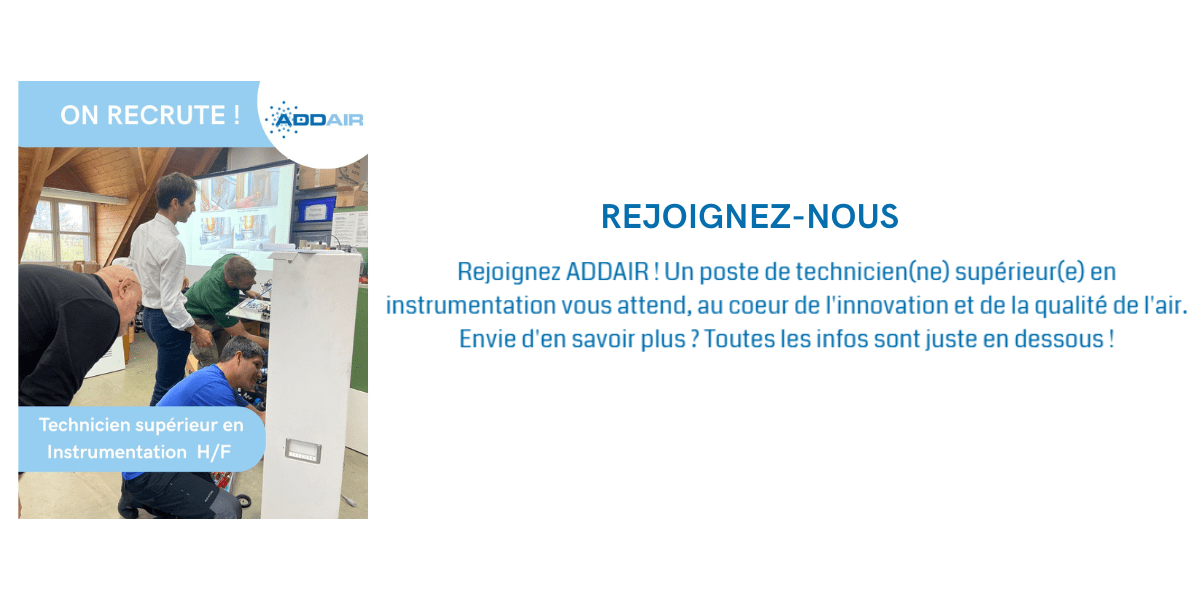 ON RECRUTE !

ADDAIR

Technicien supérieur en Instrumentation H/F

REJOIGNEZ-NOUS

Rejoignez ADDAIR ! Un poste de technicien(ne) supérieur(e) en instrumentation vous attend, au coeur de l'innovation et de la qualité de l'air. Envie d'en savoir plus ? Toutes les infos sont juste en dessous !